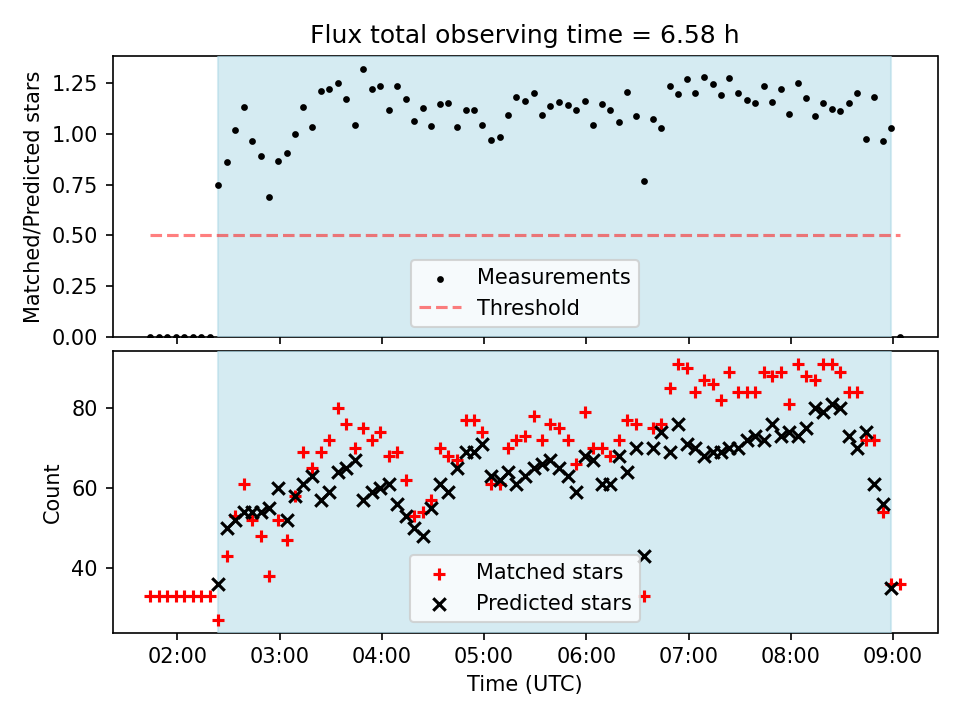 Flux total observing time = 6.58 h

Matched/Predicted stars

1.25
1.00
0.75
0.50
0.25
0.00

Measurements
Threshold

Count

80
60
40

Matched stars
Predicted stars

02:00
03:00
04:00
05:00
06:00
07:00
08:00
09:00

Time (UTC)